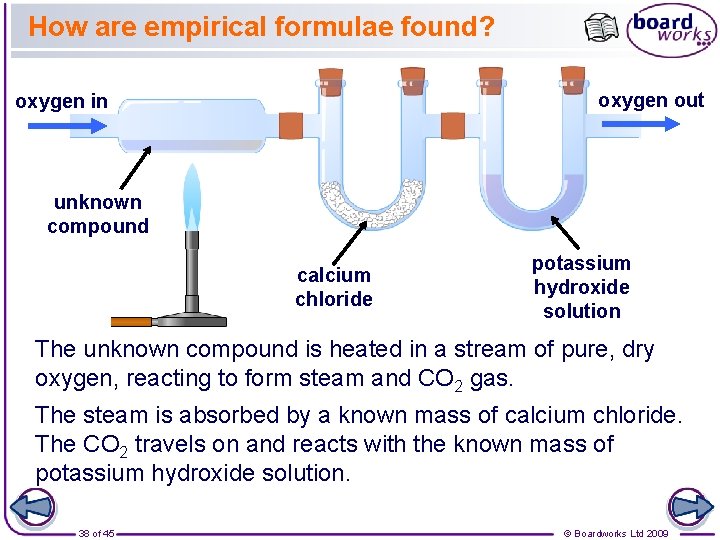 How are empirical formulae found?

board works

oxygen in

oxygen out

unknown compound

calcium chloride

potassium hydroxide solution

The unknown compound is heated in a stream of pure, dry oxygen, reacting to form steam and $CO_2$ gas.

The steam is absorbed by a known mass of calcium chloride. The $CO_2$ travels on and reacts with the known mass of potassium hydroxide solution.

38 of 45

© Boardworks Ltd 2009